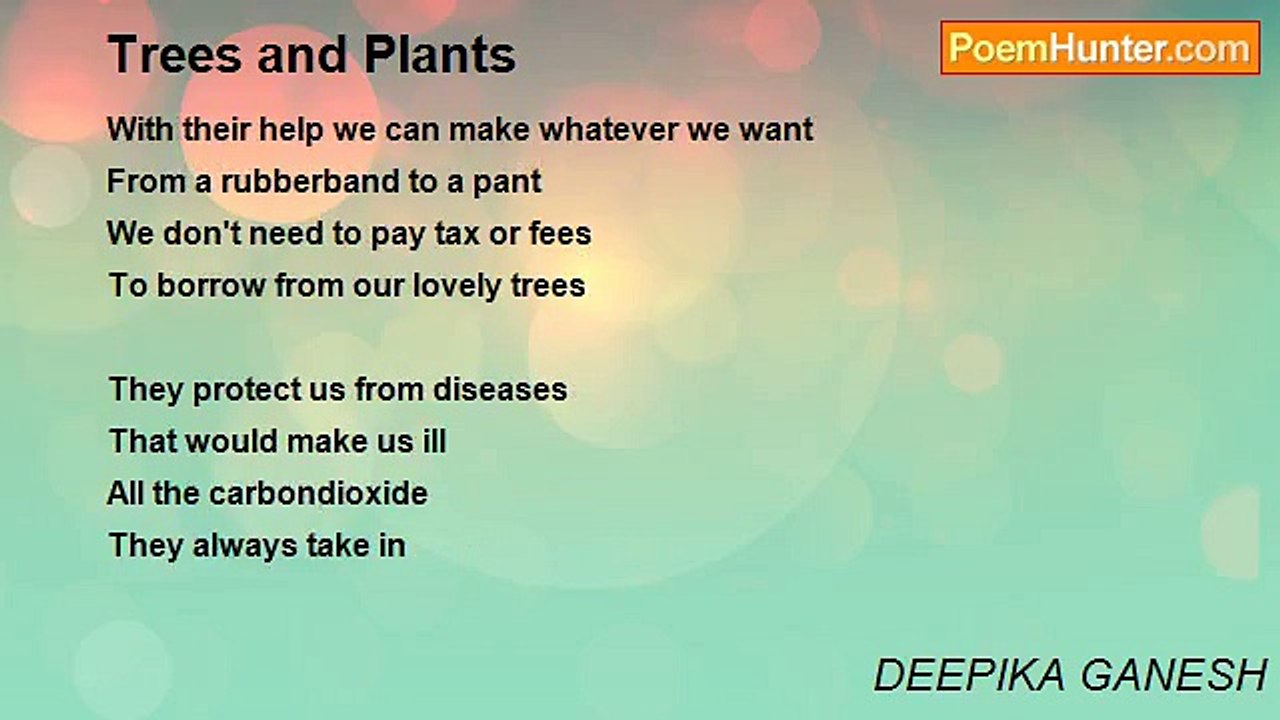 Trees and Plants

PoemHunter.com

With their help we can make whatever we want
From a rubberband to a pant
We don't need to pay tax or fees
To borrow from our lovely trees

They protect us from diseases
That would make us ill
All the carbondioxide
They always take in

DEEPIKA GANESH